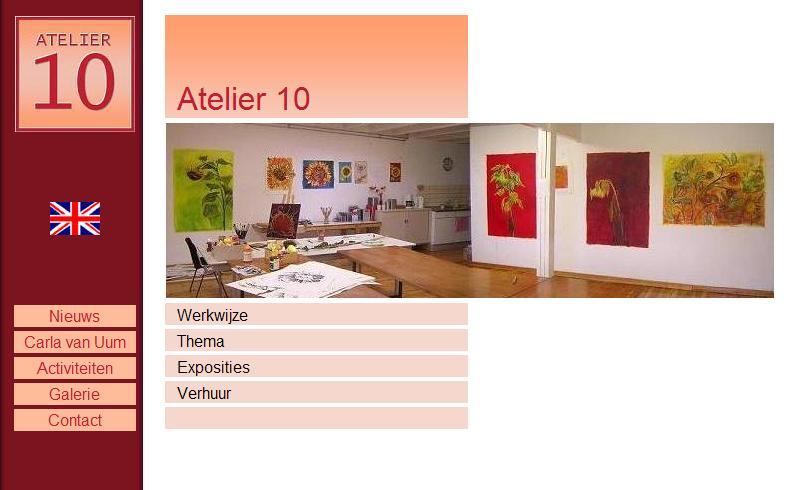 ATELIER
10

Nieuws
Carla van Uum
Activiteiten
Galerie
Contact

Atelier 10

Werkwijze
Thema
Exposities
Verhuur